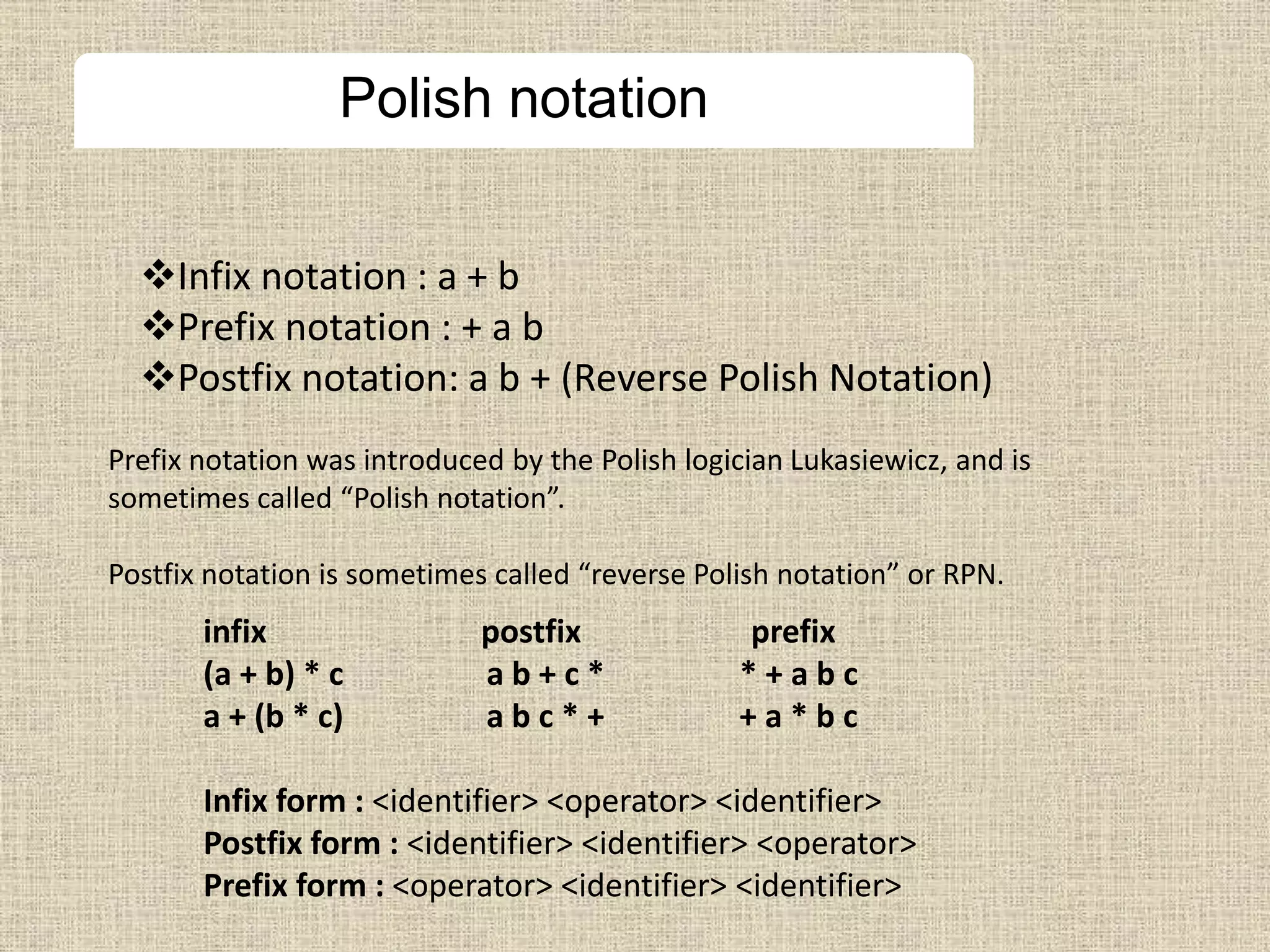 Polish notation

❖Infix notation : a + b
❖Prefix notation : + a b
❖Postfix notation: a b + (Reverse Polish Notation)

Prefix notation was introduced by the Polish logician Lukasiewicz, and is sometimes called “Polish notation”.

Postfix notation is sometimes called “reverse Polish notation” or RPN.

| infix | postfix | prefix |
|---|---|---|
| (a + b) * c | a b + c * | * + a b c |
| a + (b * c) | a b c * + | + a * b c |

Infix form : <identifier> <operator> <identifier>
Postfix form : <identifier> <identifier> <operator>
Prefix form : <operator> <identifier> <identifier>